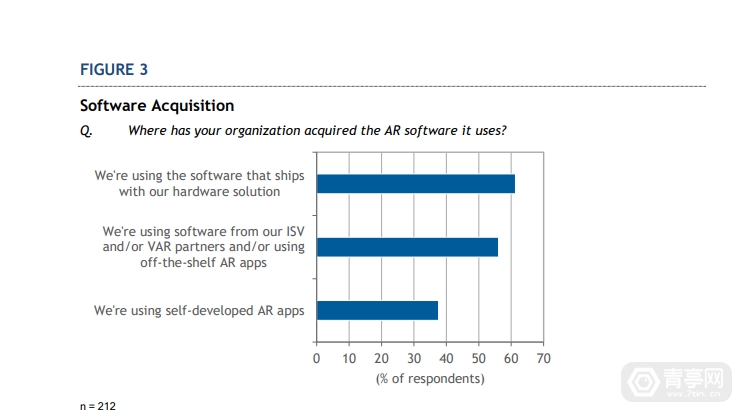 FIGURE 3

Software Acquisition

Q. Where has your organization acquired the AR software it uses?

We're using the software that ships with our hardware solution

We're using software from our ISV and/or VAR partners and/or using off-the-shelf AR apps

We're using self-developed AR apps

0 10 20 30 40 50 60 70

(% of respondents)

n = 212

青亭网
www.7tin.cn